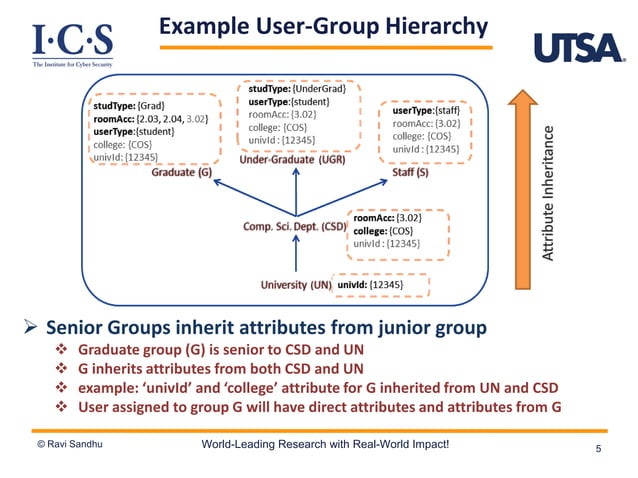 I·C·S
The Institute for Cyber Security

Example User-Group Hierarchy

UTSA

studType: {Grad}
roomAcc: {2.03, 2.04, 3.02}
userType: {student}
college: {COS}
univId: {12345}
Graduate (G)

studType: {UnderGrad}
userType: {student}
roomAcc: {3.02}
college: {COS}
univId: {12345}
Under-Graduate (UGR)

userType: {staff}
roomAcc: {3.02}
college: {COS}
univId : {12345}
Staff (S)

Comp. Sci. Dept. (CSD)
roomAcc: {3.02}
college: {COS}
univId : {12345}

University (UN) univId: {12345}

Attribute Inheritance

➢ Senior Groups inherit attributes from junior group
❖ Graduate group (G) is senior to CSD and UN
❖ G inherits attributes from both CSD and UN
❖ example: 'univId' and 'college' attribute for G inherited from UN and CSD
❖ User assigned to group G will have direct attributes and attributes from G

© Ravi Sandhu
World-Leading Research with Real-World Impact!
5